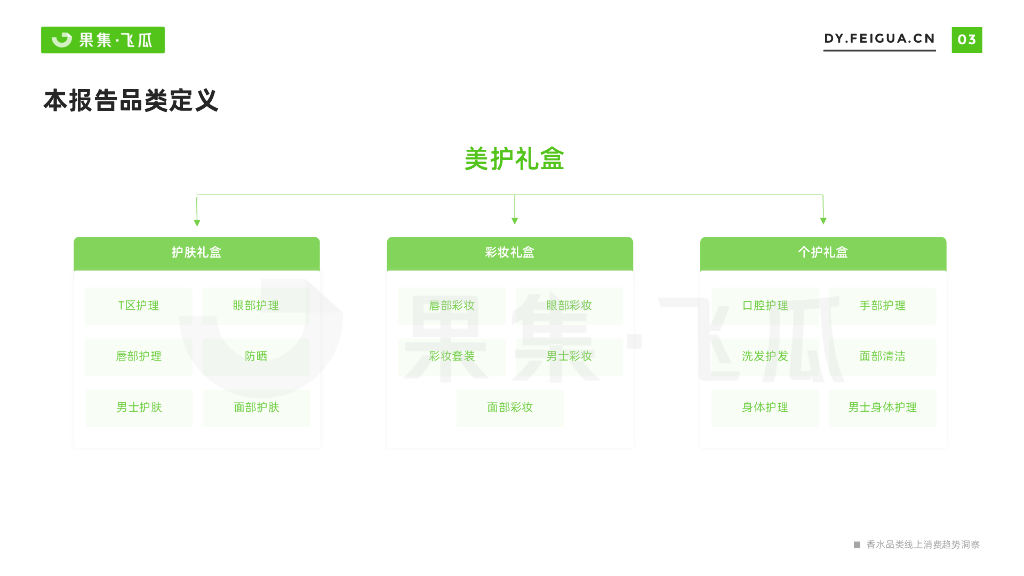 果集·飞瓜

DY.FEIGUA.CN 03

本报告品类定义

美护礼盒

护肤礼盒

T区护理 眼部护理
唇部护理 防晒
男士护肤 面部护肤

彩妆礼盒

唇部彩妆 眼部彩妆
彩妆套装 男士彩妆
面部彩妆

个护礼盒

口腔护理 手部护理
洗发护发 面部清洁
身体护理 男士身体护理

果集·飞瓜

香水品类线上消费趋势洞察